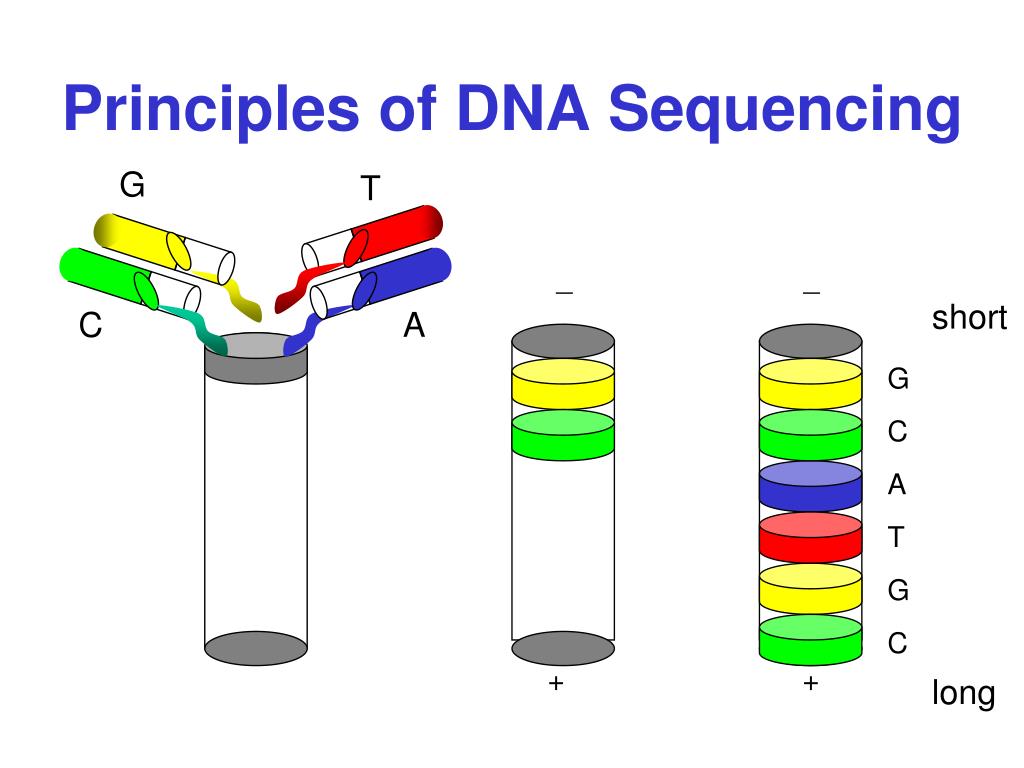 Principles of DNA Sequencing

G

T

C

A

–

–

short

G

C

A

T

G

C

+

+

long